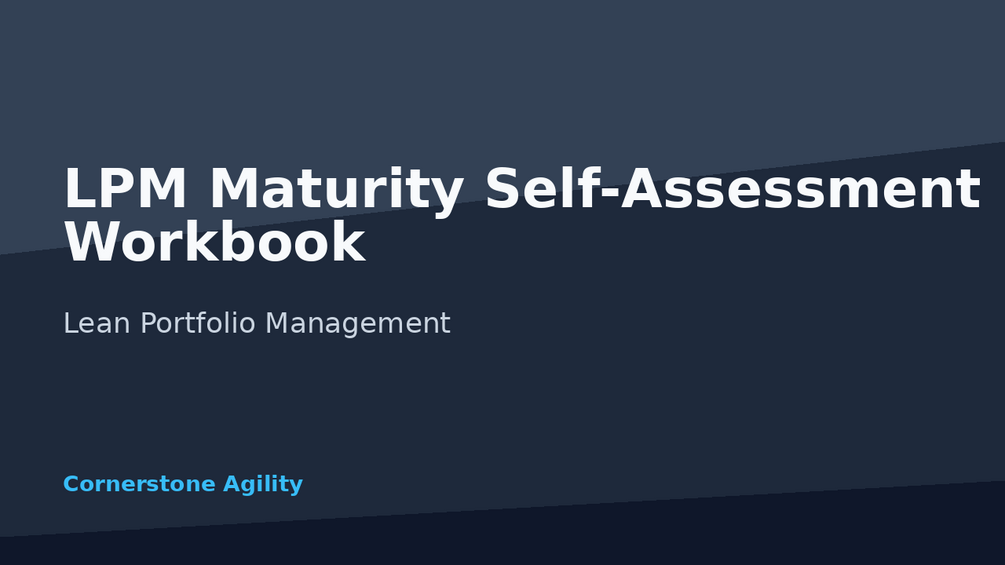 LPM Maturity Self-Assessment Workbook

Lean Portfolio Management

Cornerstone Agility